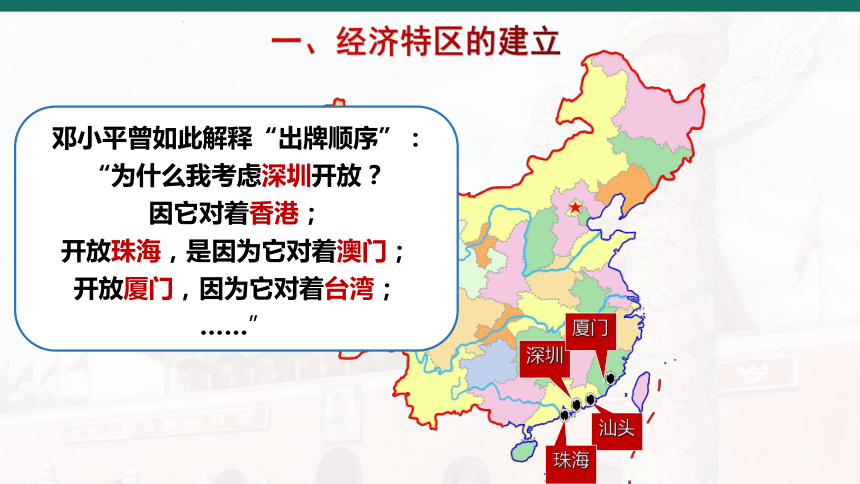 一、经济特区的建立

邓小平曾如此解释“出牌顺序”：
“为什么我考虑深圳开放？
因它对着香港；
开放珠海，是因为它对着澳门；
开放厦门，因为它对着台湾；
……”

厦门
深圳
汕头
珠海